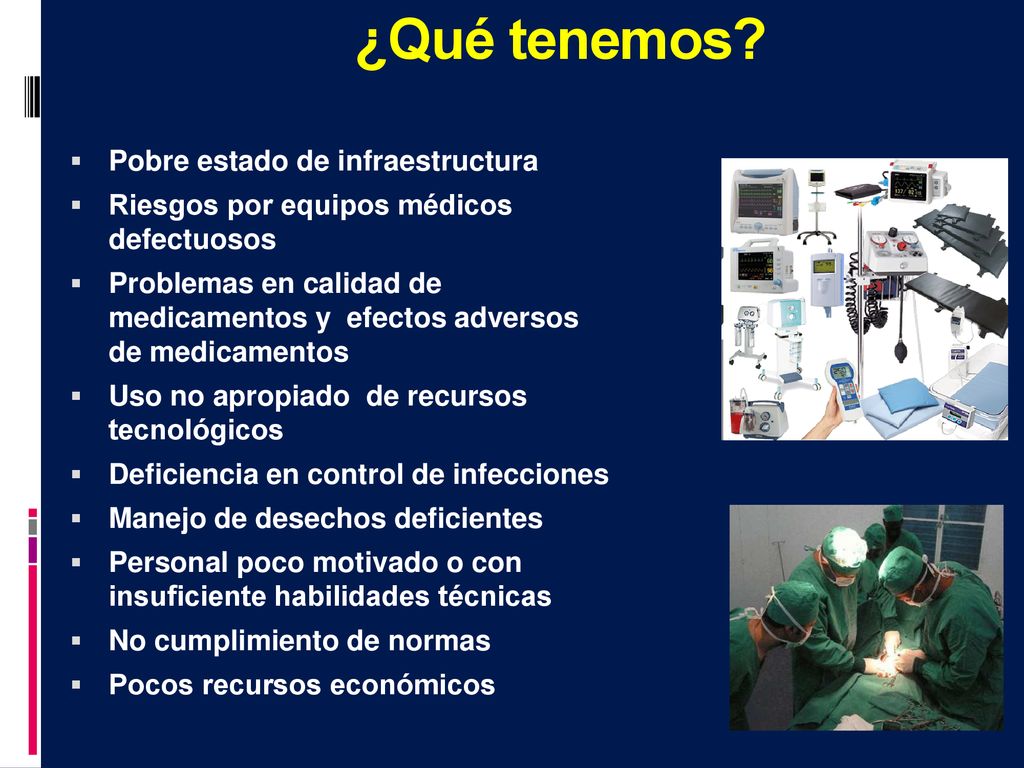 ¿Qué tenemos?

- Pobre estado de infraestructura
- Riesgos por equipos médicos defectuosos
- Problemas en calidad de medicamentos y efectos adversos de medicamentos
- Uso no apropiado de recursos tecnológicos
- Deficiencia en control de infecciones
- Manejo de desechos deficientes
- Personal poco motivado o con insuficiente habilidades técnicas
- No cumplimiento de normas
- Pocos recursos económicos